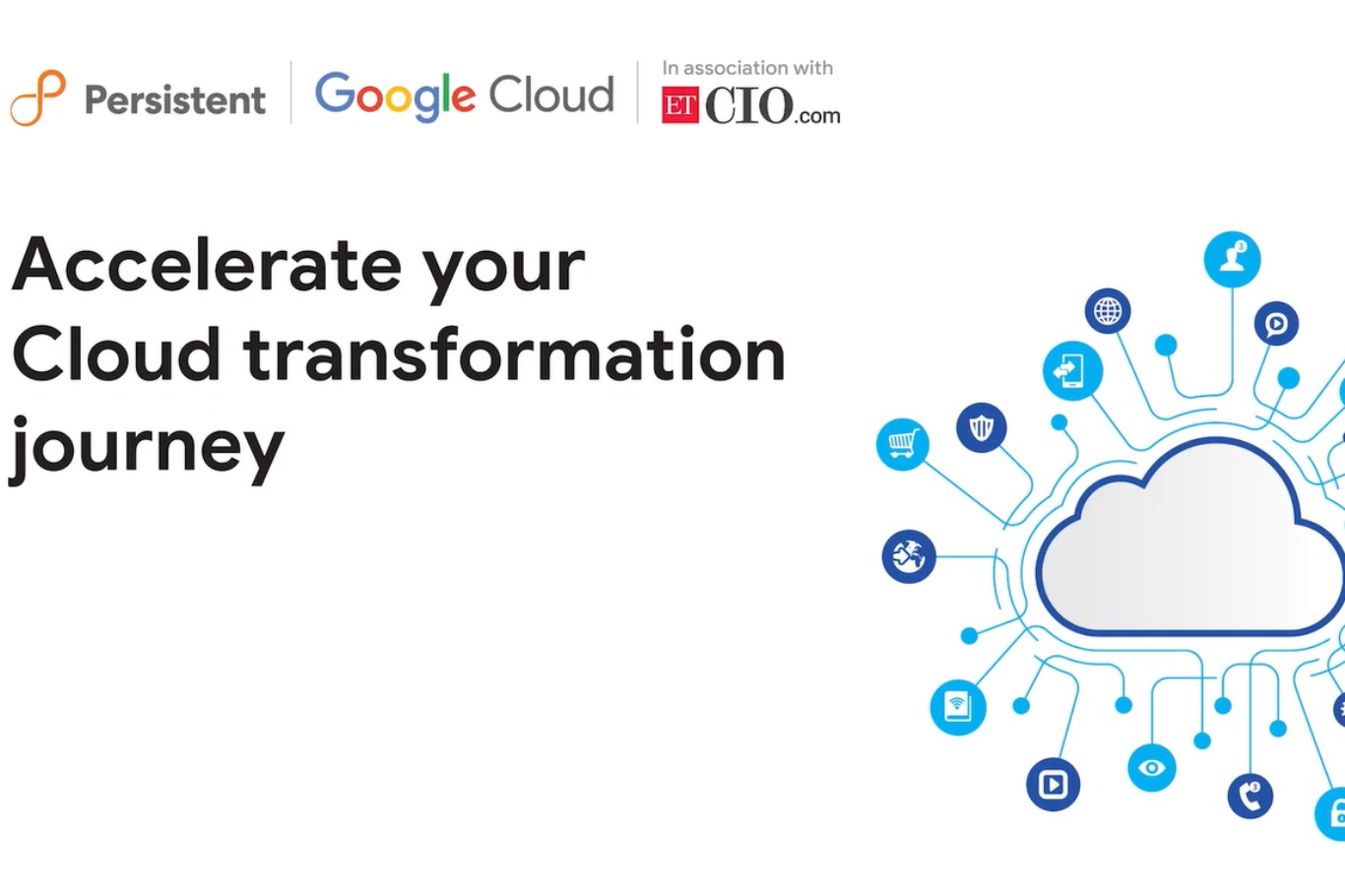 Persistent Google Cloud In association with ET CIO.com

Accelerate your Cloud transformation journey